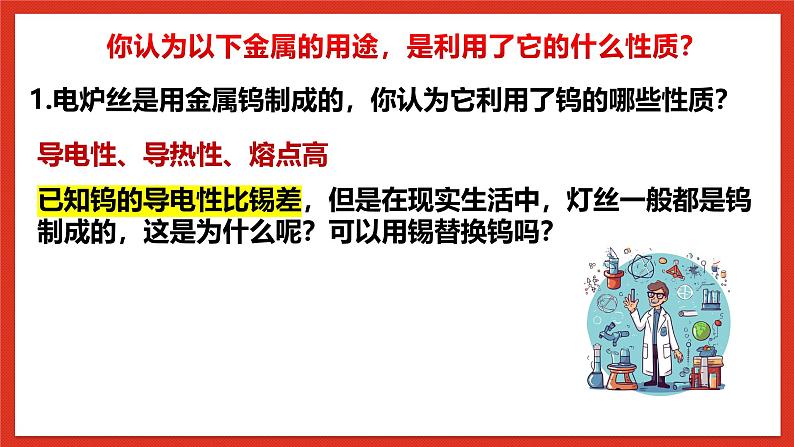 你认为以下金属的用途，是利用了它的什么性质？

1.电炉丝是用金属钨制成的，你认为它利用了钨的哪些性质？

导电性、导热性、熔点高

已知钨的导电性比锡差，但是在现实生活中，灯丝一般都是钨制成的，这是为什么呢？可以用锡替换钨吗？